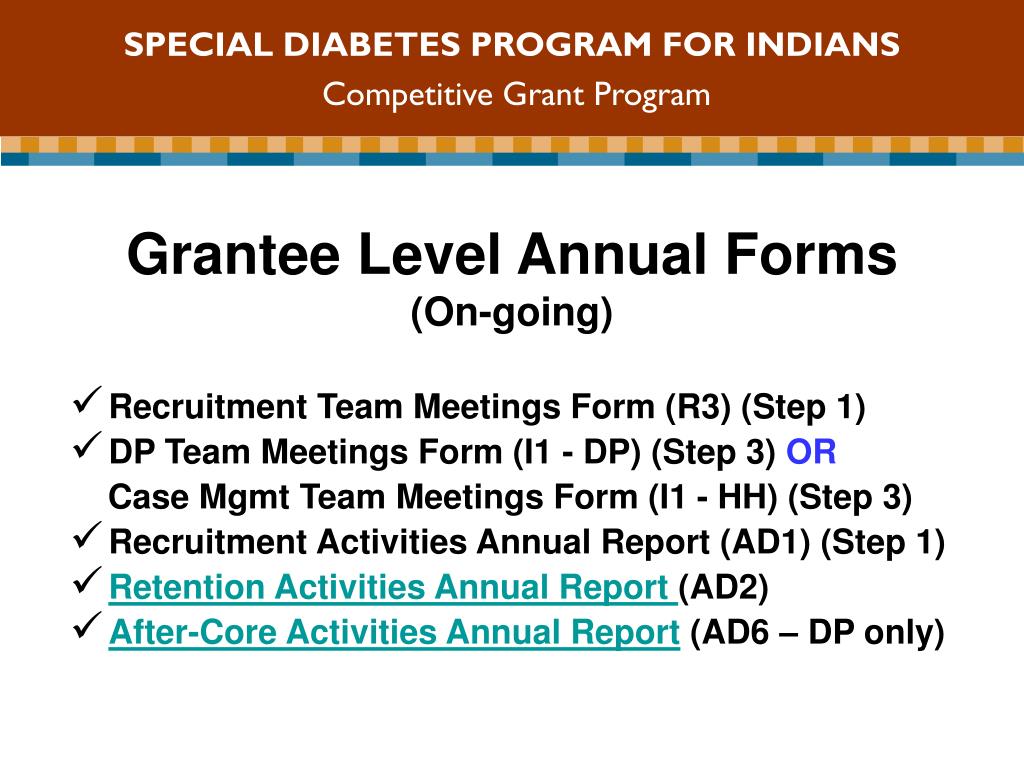 SPECIAL DIABETES PROGRAM FOR INDIANS
Competitive Grant Program

Grantee Level Annual Forms
(On-going)

✓ Recruitment Team Meetings Form (R3) (Step 1)
✓ DP Team Meetings Form (I1 - DP) (Step 3) OR
Case Mgmt Team Meetings Form (I1 - HH) (Step 3)
✓ Recruitment Activities Annual Report (AD1) (Step 1)
✓ Retention Activities Annual Report (AD2)
✓ After-Core Activities Annual Report (AD6 – DP only)